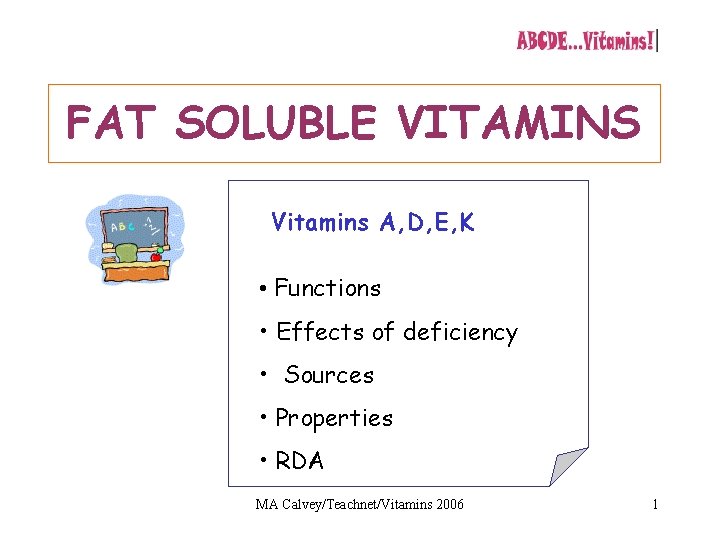 ABCDE...Vitamins!

FAT SOLUBLE VITAMINS

ABC

Vitamins A,D,E,K

• Functions

• Effects of deficiency

• Sources

• Properties

• RDA

MA Calvey/Teachnet/Vitamins 2006

1